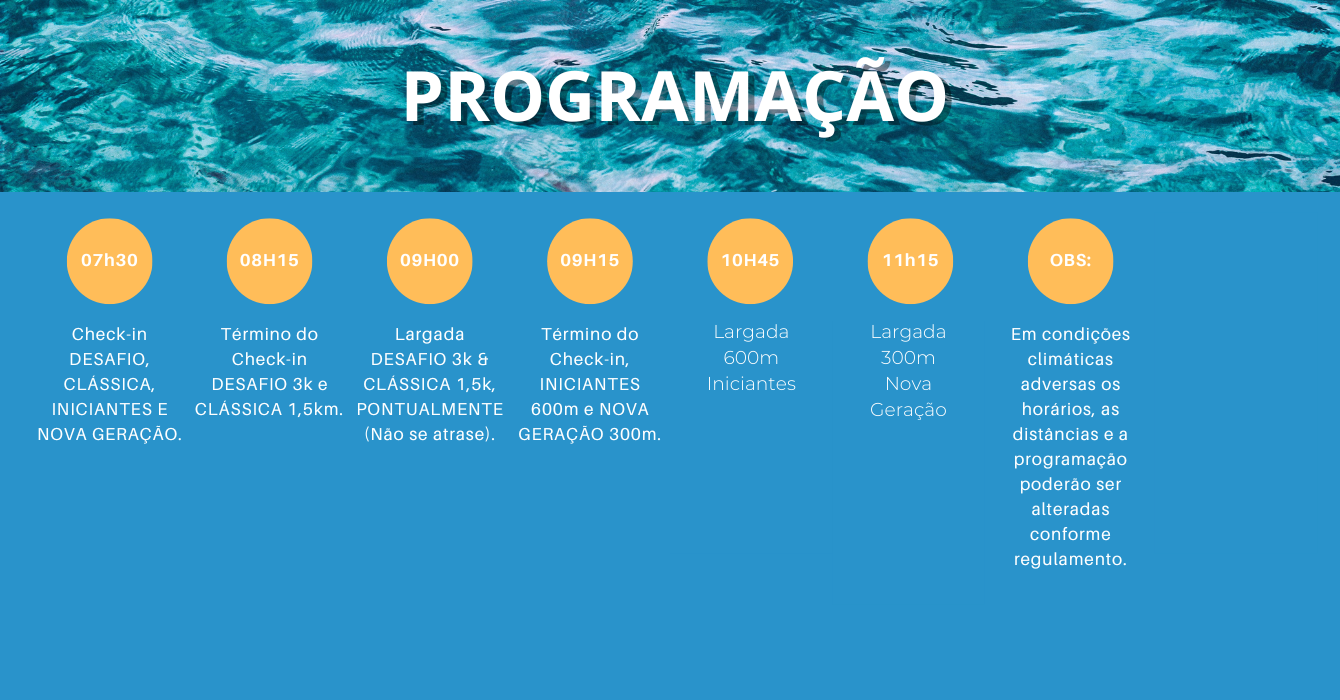 PROGRAMAÇÃO

07h30

Check-in DESAFIO, CLÁSSICA, INICIANTES E NOVA GERAÇÃO.

08H15

Término do Check-in DESAFIO 3k e CLÁSSICA 1,5km.

09H00

Largada DESAFIO 3k & CLÁSSICA 1,5k, PONTUALMENTE (Não se atrase).

09H15

Término do Check-in, INICIANTES 600m e NOVA GERAÇÃO 300m.

10H45

Largada 600m Iniciantes

11h15

Largada 300m Nova Geração

OBS:

Em condições climáticas adversas os horários, as distâncias e a programação poderão ser alteradas conforme regulamento.